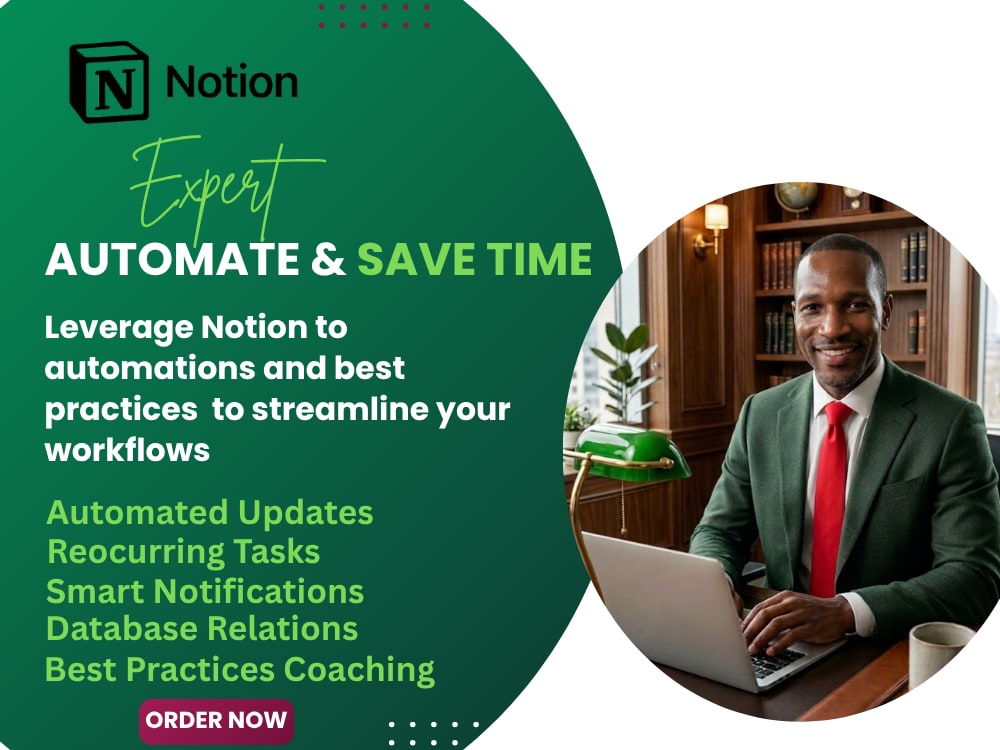 N Notion

Expert

AUTOMATE & SAVE TIME

Leverage Notion to automations and best practices  to streamline your workflows

Automated Updates
Reocurring Tasks
Smart Notifications
Database Relations
Best Practices Coaching

ORDER NOW